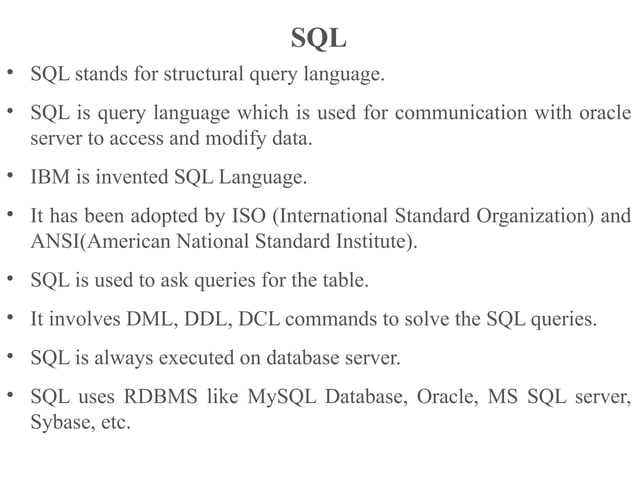 SQL

• SQL stands for structural query language.

• SQL is query language which is used for communication with oracle server to access and modify data.

• IBM is invented SQL Language.

• It has been adopted by ISO (International Standard Organization) and ANSI(American National Standard Institute).

• SQL is used to ask queries for the table.

• It involves DML, DDL, DCL commands to solve the SQL queries.

• SQL is always executed on database server.

• SQL uses RDBMS like MySQL Database, Oracle, MS SQL server, Sybase, etc.